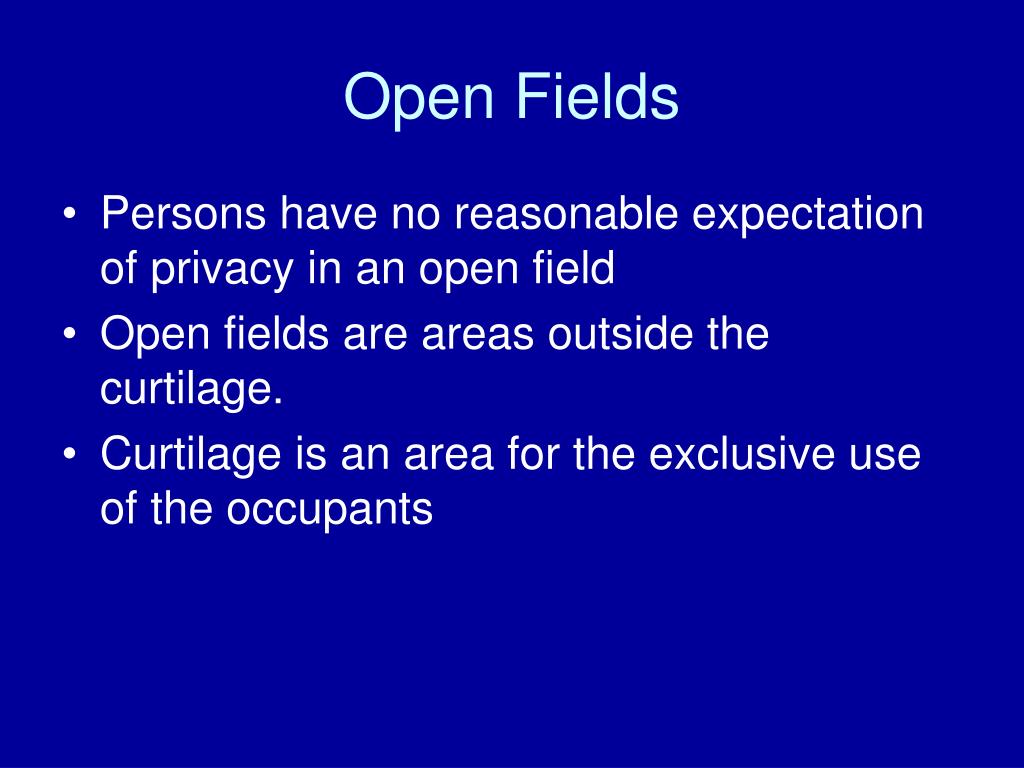 Open Fields

• Persons have no reasonable expectation of privacy in an open field
• Open fields are areas outside the curtilage.
• Curtilage is an area for the exclusive use of the occupants